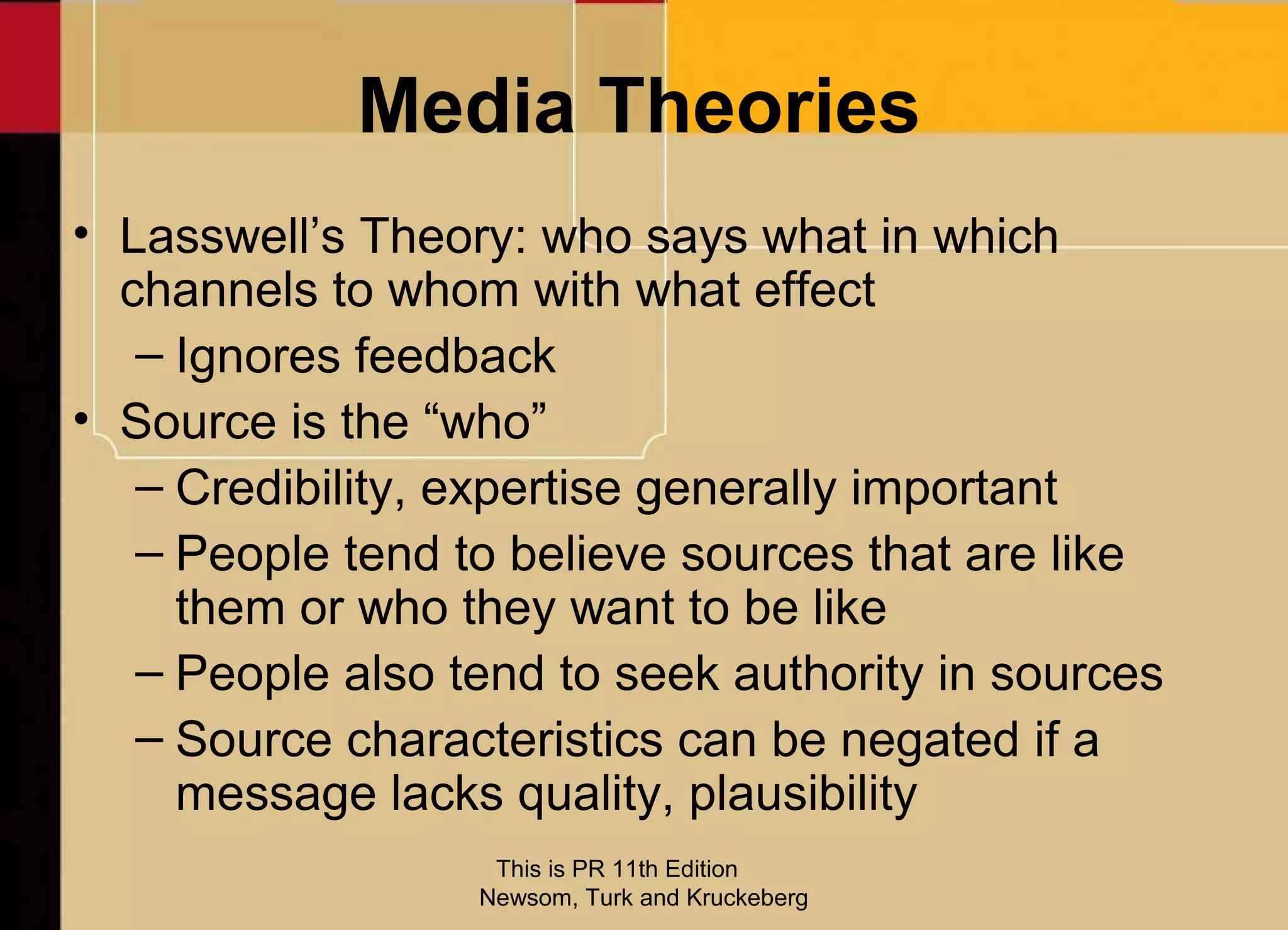 Media Theories

• Lasswell’s Theory: who says what in which channels to whom with what effect
– Ignores feedback
• Source is the “who”
– Credibility, expertise generally important
– People tend to believe sources that are like them or who they want to be like
– People also tend to seek authority in sources
– Source characteristics can be negated if a message lacks quality, plausibility

This is PR 11th Edition
Newsom, Turk and Kruckeberg